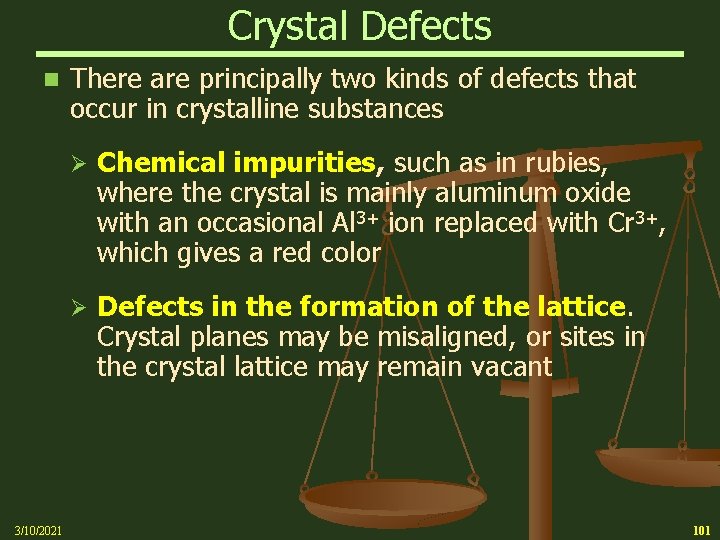 Crystal Defects

There are principally two kinds of defects that occur in crystalline substances

Chemical impurities, such as in rubies, where the crystal is mainly aluminum oxide with an occasional $Al^{3+}$ ion replaced with $Cr^{3+}$, which gives a red color

Defects in the formation of the lattice. Crystal planes may be misaligned, or sites in the crystal lattice may remain vacant

3/10/2021

101